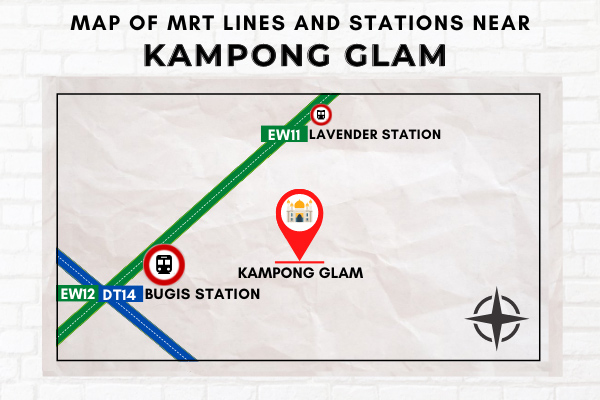 MAP OF MRT LINES AND STATIONS NEAR
KAMPONG GLAM

EW11 LAVENDER STATION

KAMPONG GLAM

EW12 DT14 BUGIS STATION